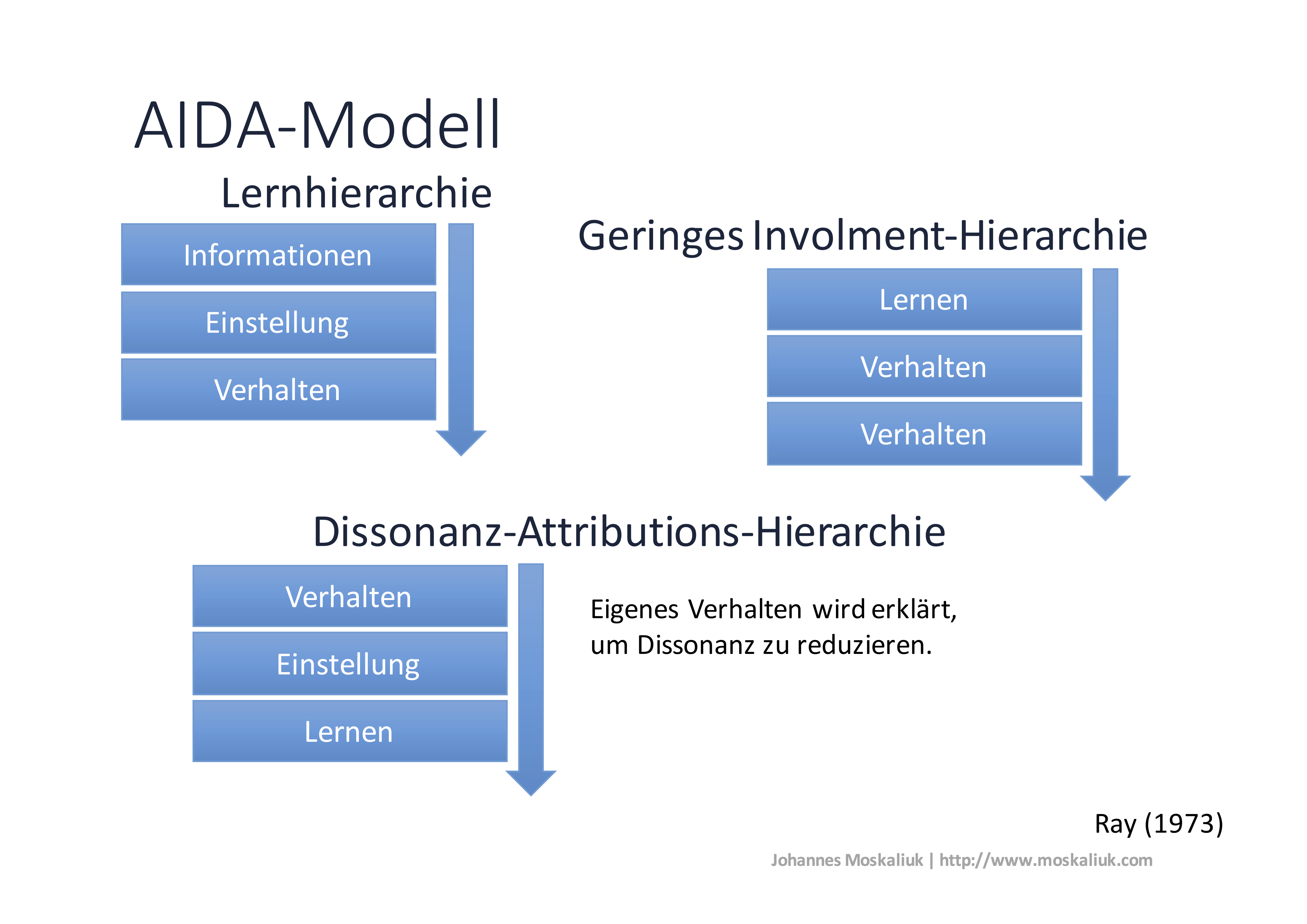 AIDA-Modell

Lernhierarchie

Informationen

Einstellung

Verhalten

Geringes Involment-Hierarchie

Lernen

Verhalten

Verhalten

Dissonanz-Attributions-Hierarchie

Verhalten

Einstellung

Lernen

Eigenes Verhalten wird erklärt, um Dissonanz zu reduzieren.

Ray (1973)

Johannes Moskaliuk | http://www.moskaliuk.com